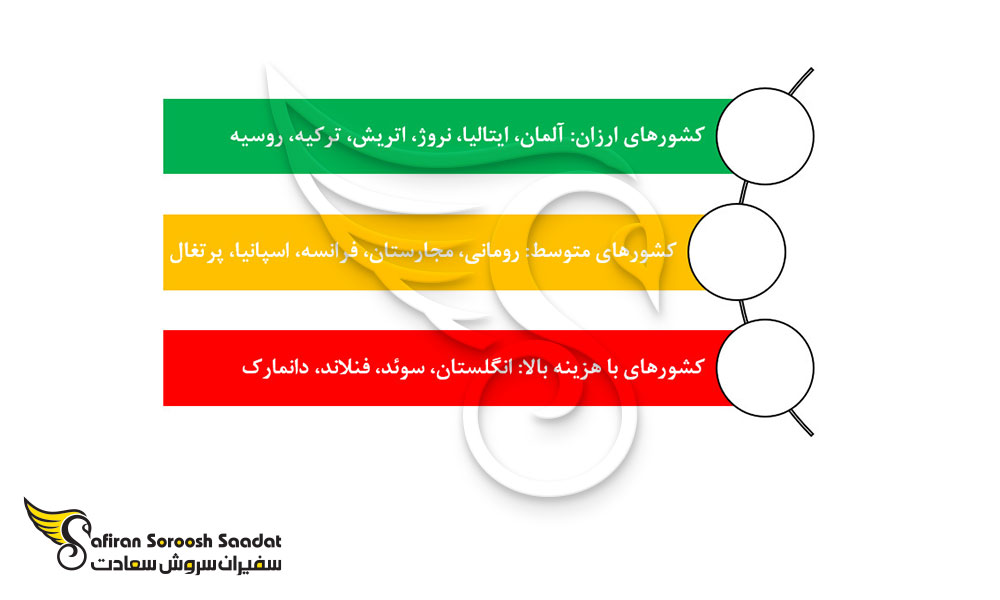 کشورهای ارزان: آلمان، ایتالیا، نروژ، اتریش، ترکیه، روسیه

کشورهای متوسط: رومانی، مجارستان، فرانسه، اسپانیا، پرتغال

کشورهای با هزینه بالا: انگلستان، سوئد، فنلاند، دانمارک

Safiran Soroosh Saadat
سفیران سروش سعادت